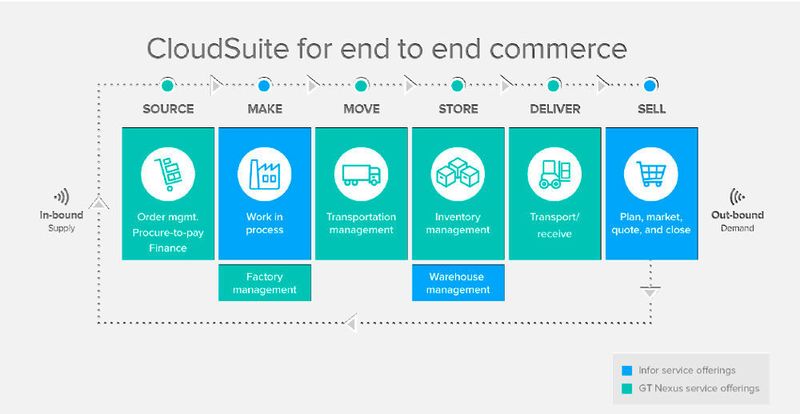 CloudSuite for end to end commerce

SOURCE

MAKE

MOVE

STORE

DELIVER

SELL

In-bound
Supply

Order mgmt.
Procure-to-pay
Finance

Work in
process

Transportation
management

Inventory
management

Transport/
receive

Plan, market,
quote, and close

Out-bound
Demand

Factory
management

Warehouse
management

Infor service offerings

GT Nexus service offerings